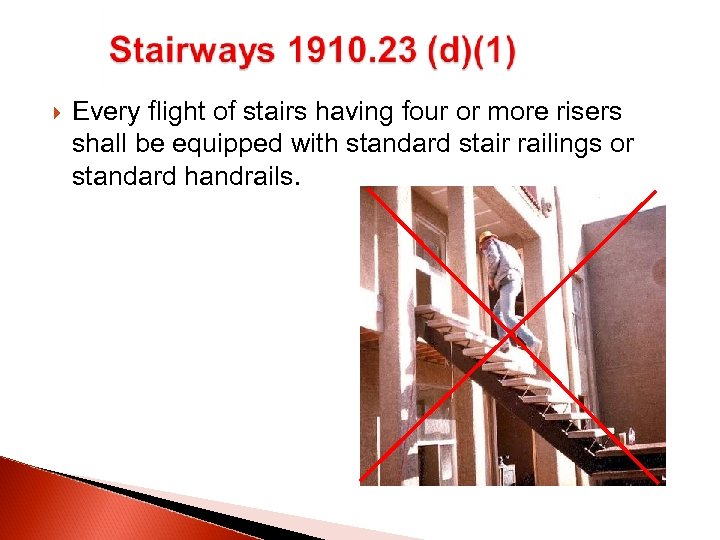 Stairways 1910.23 (d)(1)

Every flight of stairs having four or more risers shall be equipped with standard stair railings or standard handrails.